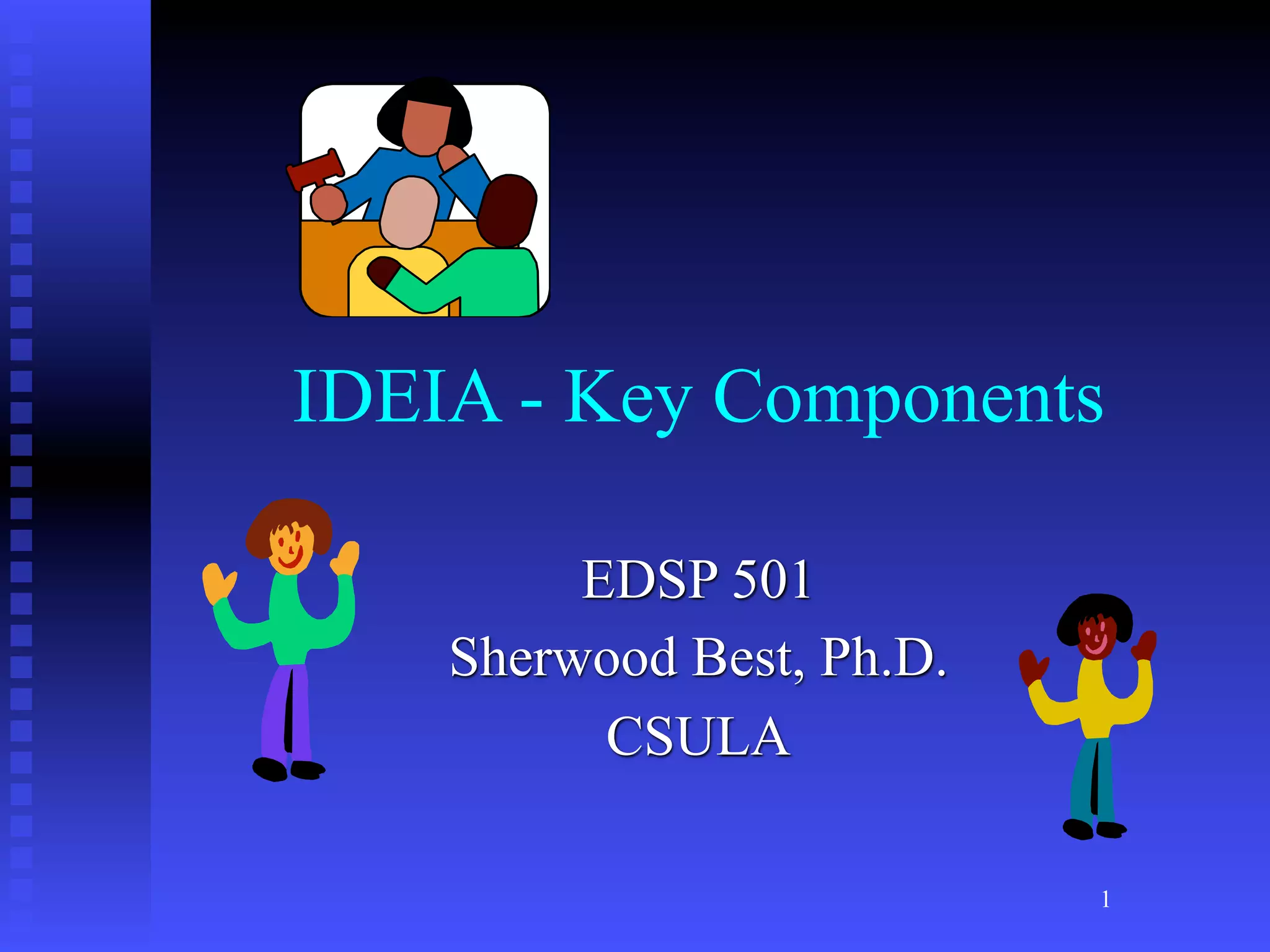 IDEIA - Key Components

EDSP 501
Sherwood Best, Ph.D.
CSULA

1